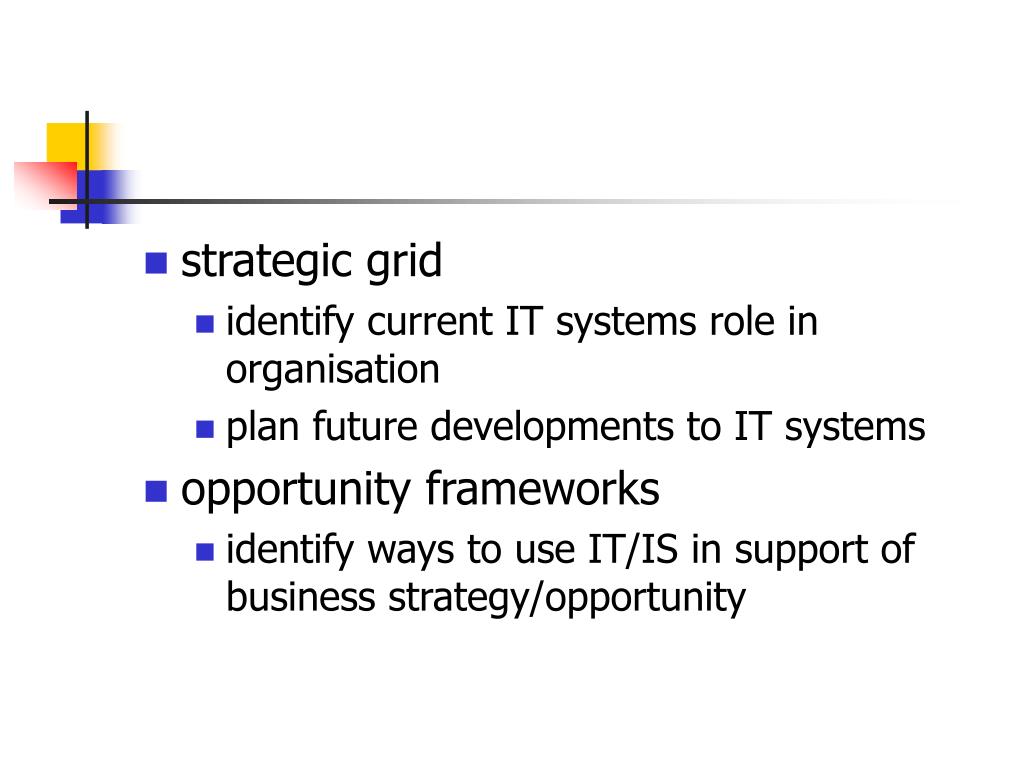 strategic grid

identify current IT systems role in organisation

plan future developments to IT systems

opportunity frameworks

identify ways to use IT/IS in support of business strategy/opportunity